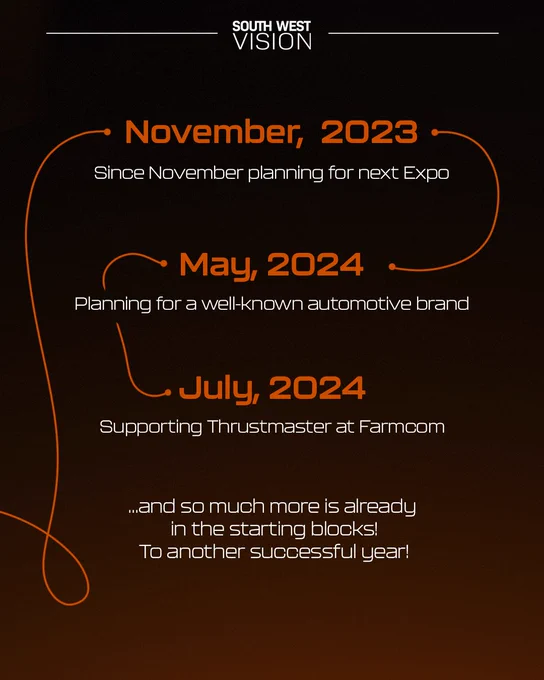 SOUTH WEST
VISION

November, 2023
Since November planning for next Expo

May, 2024
Planning for a well-known automotive brand

July, 2024
Supporting Thrustmaster at Farmcom

...and so much more is already in the starting blocks! To another successful year!